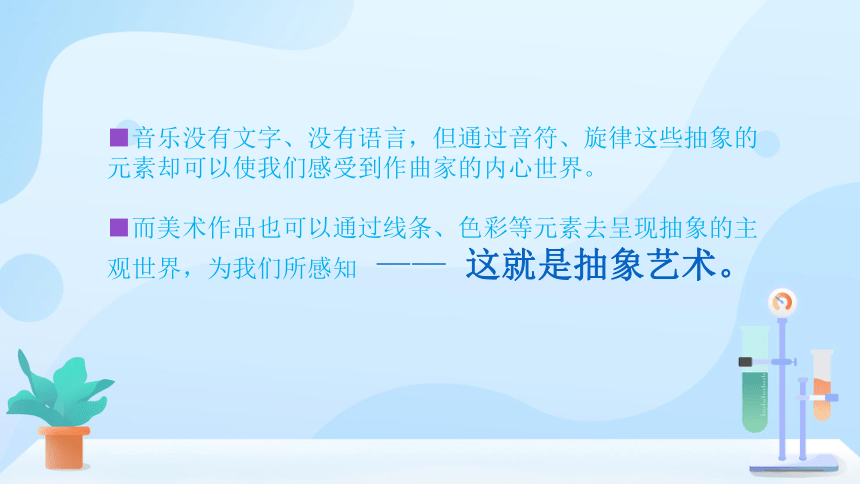 ■音乐没有文字、没有语言，但通过音符、旋律这些抽象的元素却可以使我们感受到作曲家的内心世界。

■而美术作品也可以通过线条、色彩等元素去呈现抽象的主观世界，为我们所感知 —— 这就是抽象艺术。